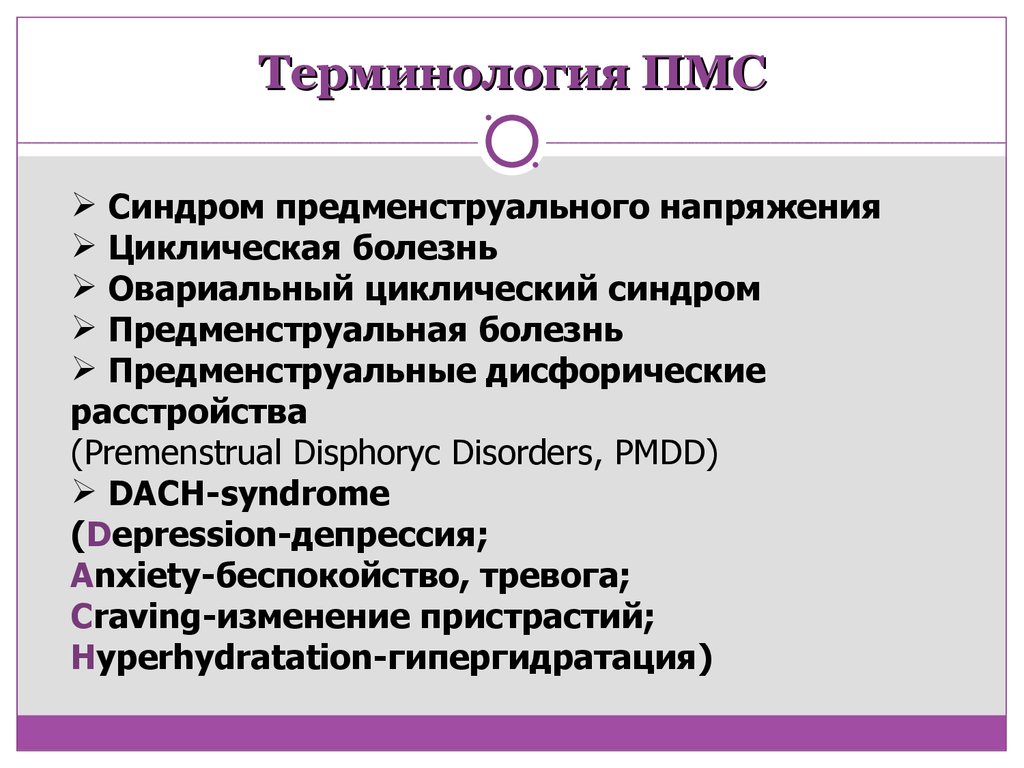 Терминология ПМС

➢ Синдром предменструального напряжения
➢ Циклическая болезнь
➢ Овариальный циклический синдром
➢ Предменструальная болезнь
➢ Предменструальные дисфорические расстройства
(Premenstrual Disphoryc Disorders, PMDD)
➢ DACH-syndrome
(Depression-депрессия;
Anxiety-беспокойство, тревога;
Craving-изменение пристрастий;
Hyperhydratation-гипергидратация)